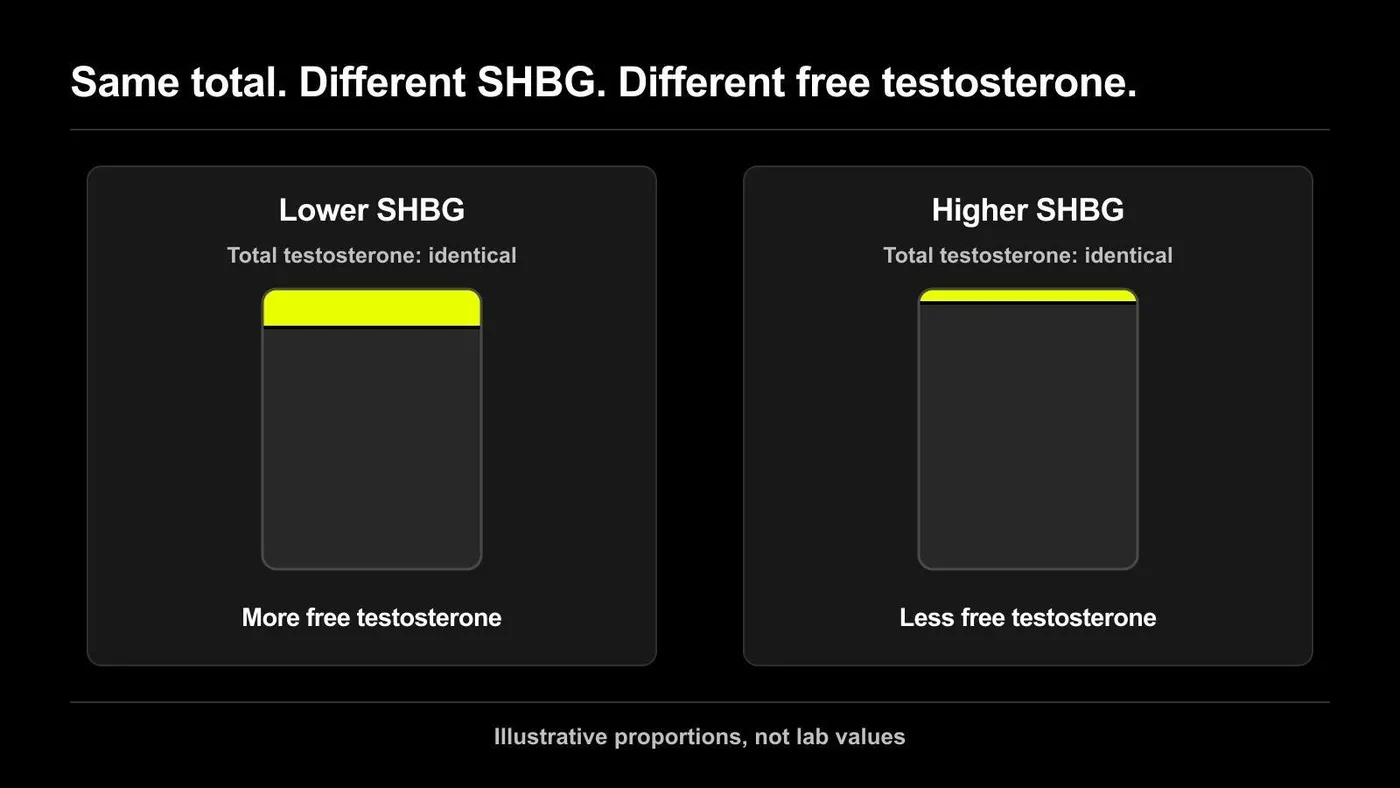 Same total. Different SHBG. Different free testosterone.

Lower SHBG

Total testosterone: identical

More free testosterone

Higher SHBG

Total testosterone: identical

Less free testosterone

Illustrative proportions, not lab values